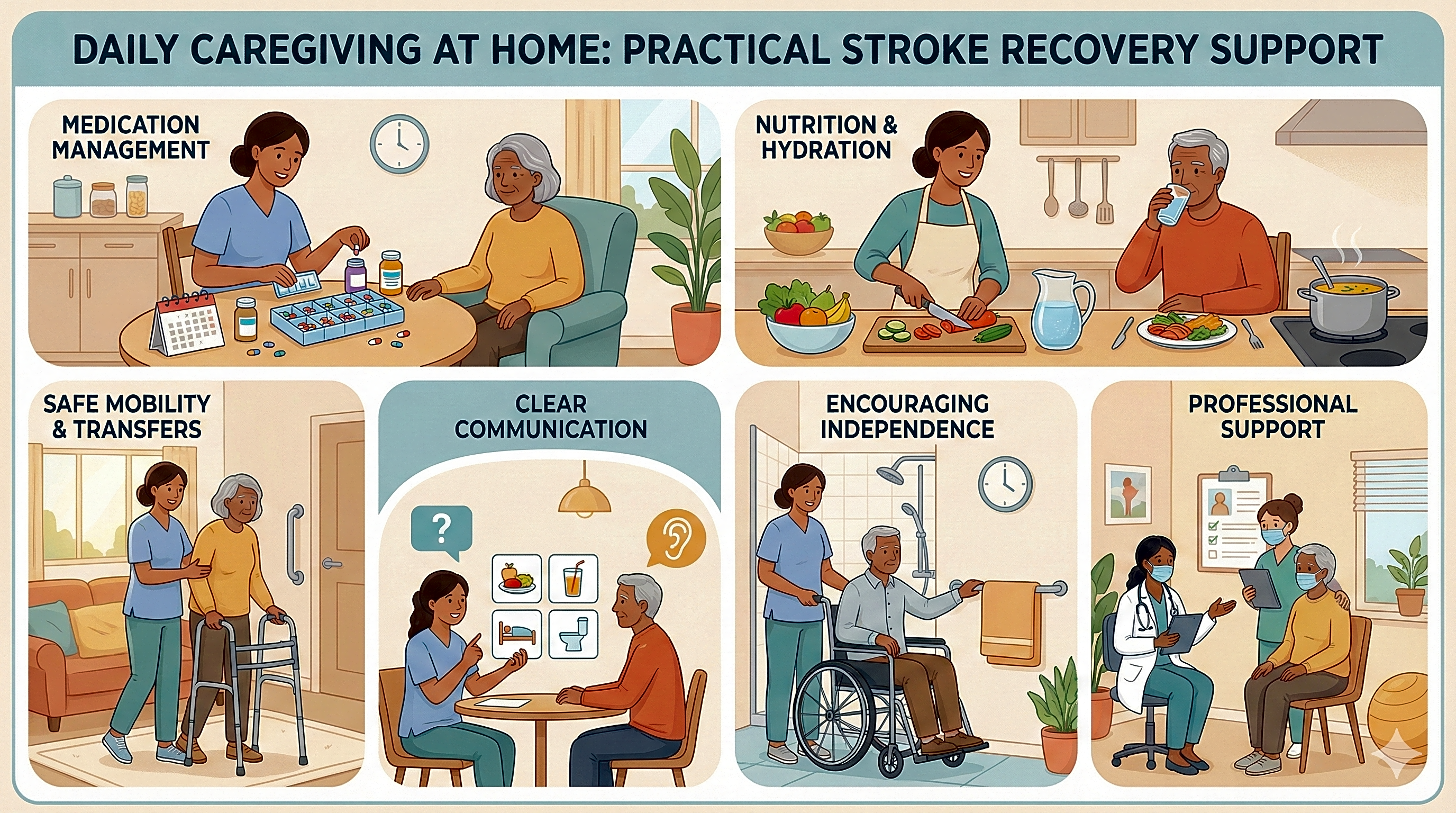 DAILY CAREGIVING AT HOME: PRACTICAL STROKE RECOVERY SUPPORT

MEDICATION MANAGEMENT

NUTRITION & HYDRATION

SAFE MOBILITY & TRANSFERS

CLEAR COMMUNICATION

?

ENCOURAGING INDEPENDENCE

PROFESSIONAL SUPPORT